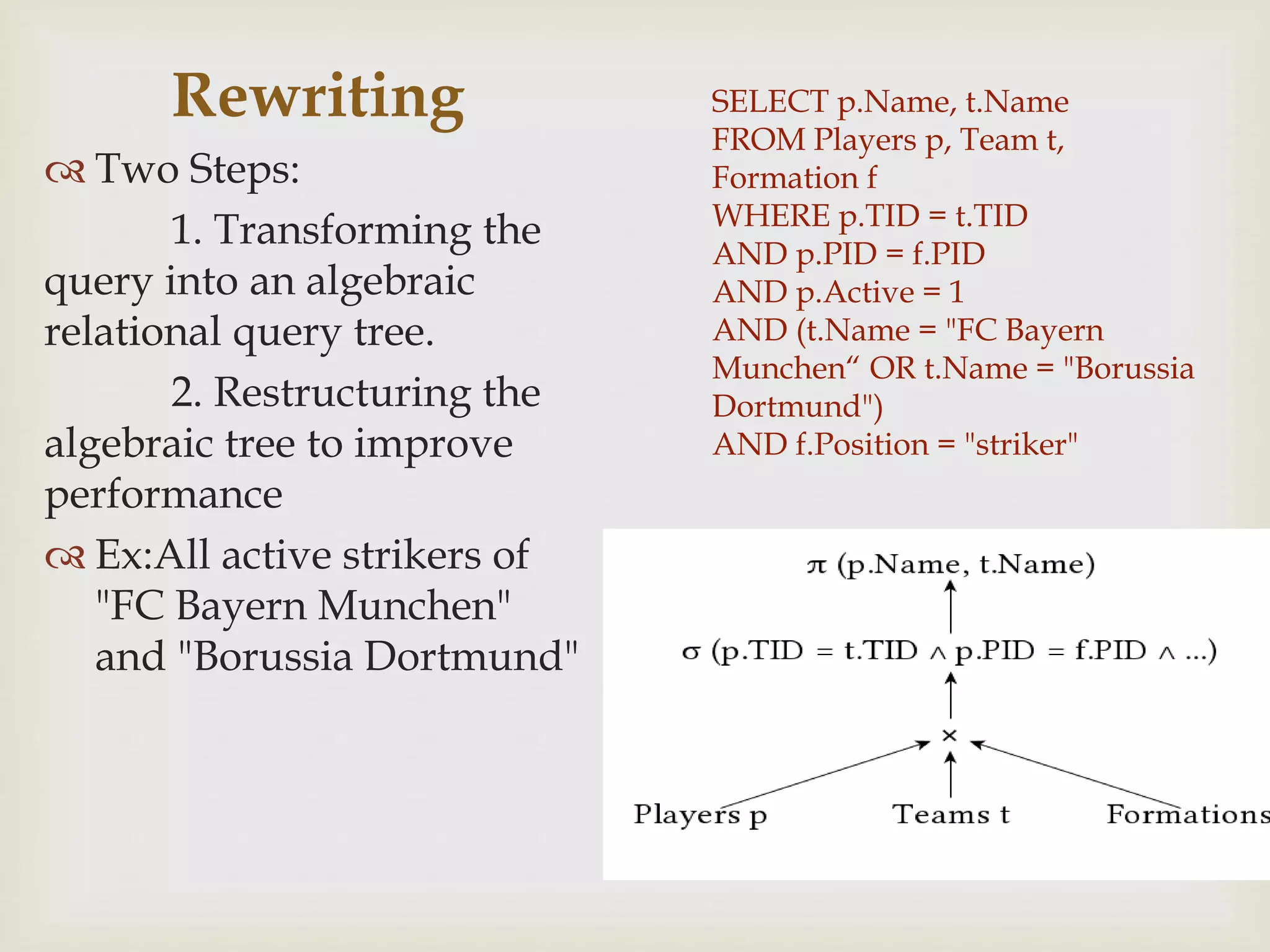 Rewriting

Two Steps:

1. Transforming the query into an algebraic relational query tree.

2. Restructuring the algebraic tree to improve performance

Ex:All active strikers of "FC Bayern Munchen" and "Borussia Dortmund"

SELECT p.Name, t.Name
FROM Players p, Team t, Formation f
WHERE p.TID = t.TID
AND p.PID = f.PID
AND p.Active = 1
AND (t.Name = "FC Bayern Munchen“ OR t.Name = "Borussia Dortmund")
AND f.Position = "striker"

$\pi$ (p.Name, t.Name)

$\sigma$ (p.TID = t.TID $\wedge$ p.PID = f.PID $\wedge$ ...)

$\times$

Players p

Teams t

Formations